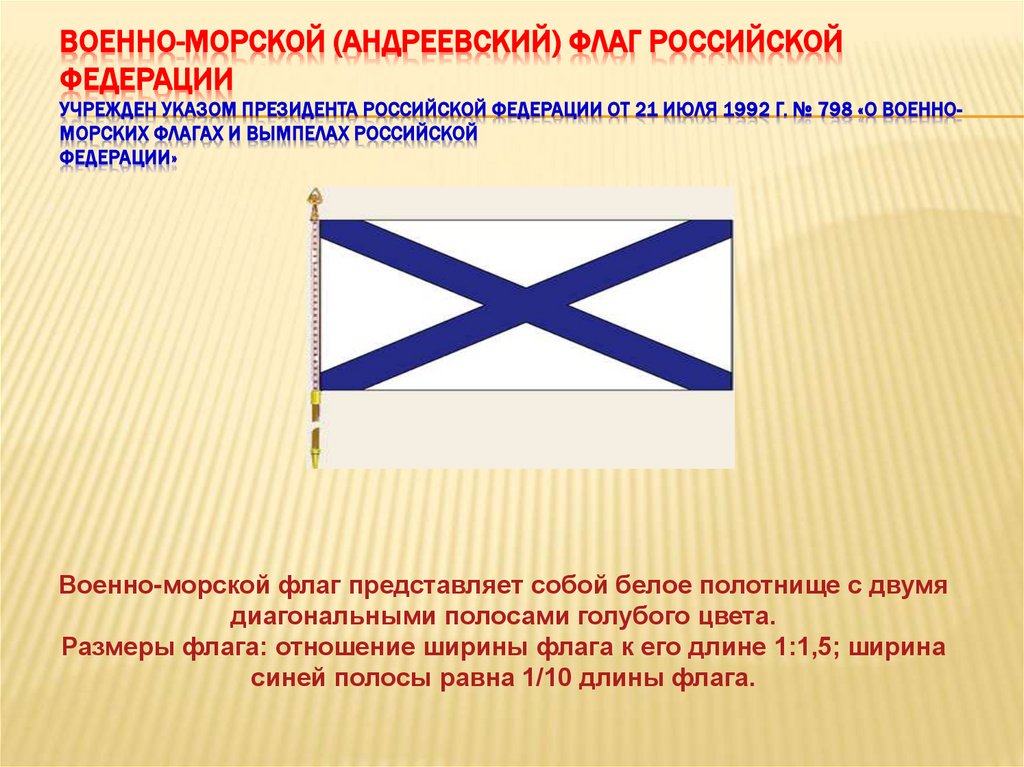 ВОЕННО-МОРСКОЙ (АНДРЕЕВСКИЙ) ФЛАГ РОССИЙСКОЙ ФЕДЕРАЦИИ
УЧРЕЖДЕН УКАЗОМ ПРЕЗИДЕНТА РОССИЙСКОЙ ФЕДЕРАЦИИ ОТ 21 ИЮЛЯ 1992 Г. № 798 «О ВОЕННО-МОРСКИХ ФЛАГАХ И ВЫМПЕЛАХ РОССИЙСКОЙ ФЕДЕРАЦИИ»

Военно-морской флаг представляет собой белое полотнище с двумя диагональными полосами голубого цвета.
Размеры флага: отношение ширины флага к его длине 1:1,5; ширина синей полосы равна 1/10 длины флага.